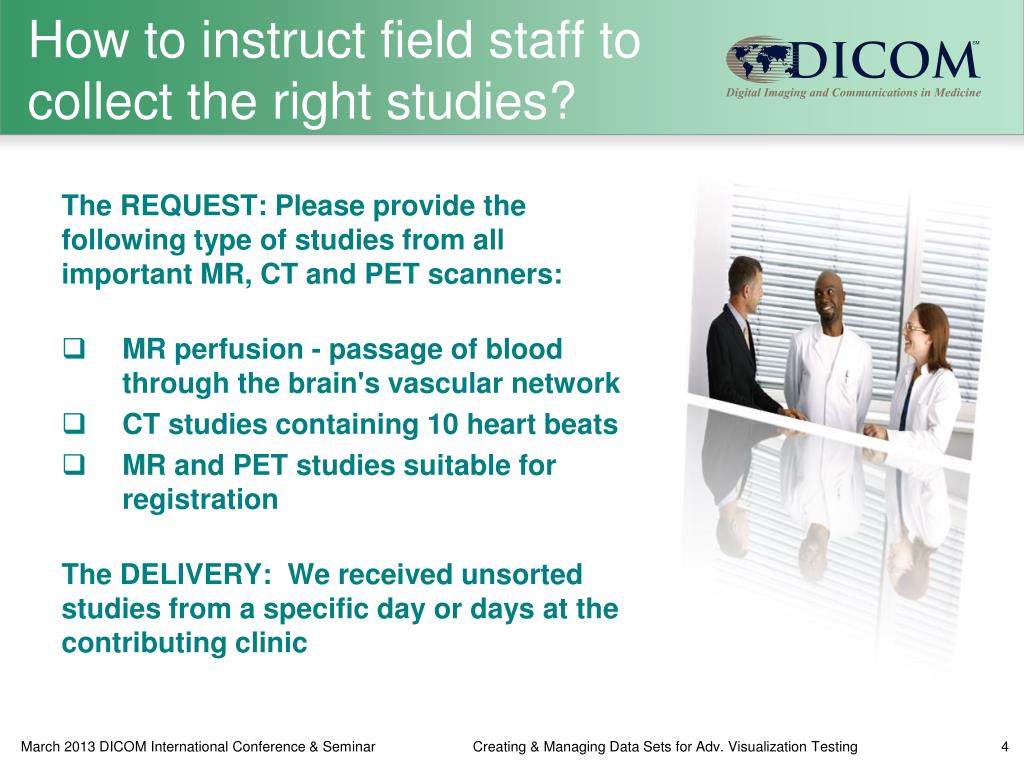 How to instruct field staff to collect the right studies?

DICOM℠
Digital Imaging and Communications in Medicine

The REQUEST: Please provide the following type of studies from all important MR, CT and PET scanners:

❑ MR perfusion - passage of blood through the brain's vascular network
❑ CT studies containing 10 heart beats
❑ MR and PET studies suitable for registration

The DELIVERY: We received unsorted studies from a specific day or days at the contributing clinic

March 2013 DICOM International Conference & Seminar
Creating & Managing Data Sets for Adv. Visualization Testing
4